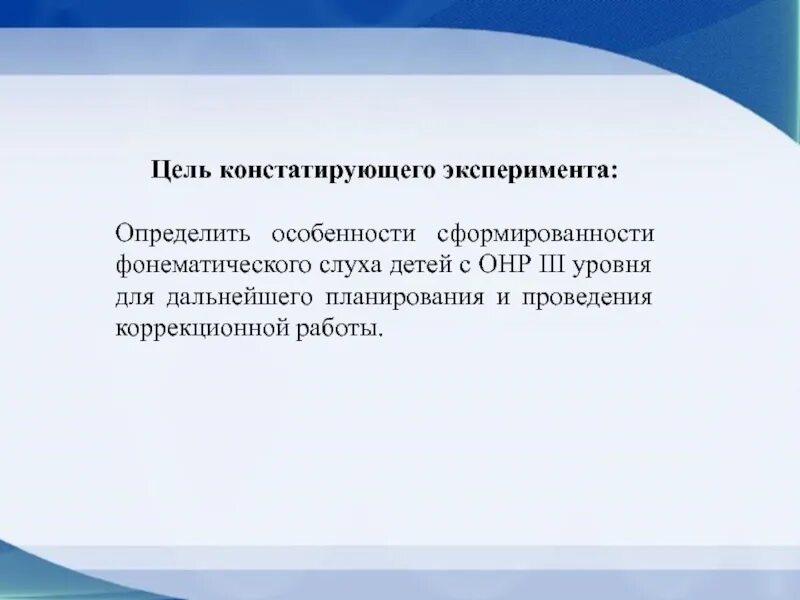 Цель констатирующего эксперимента:

Определить особенности сформированности фонематического слуха детей с ОНР III уровня для дальнейшего планирования и проведения коррекционной работы.